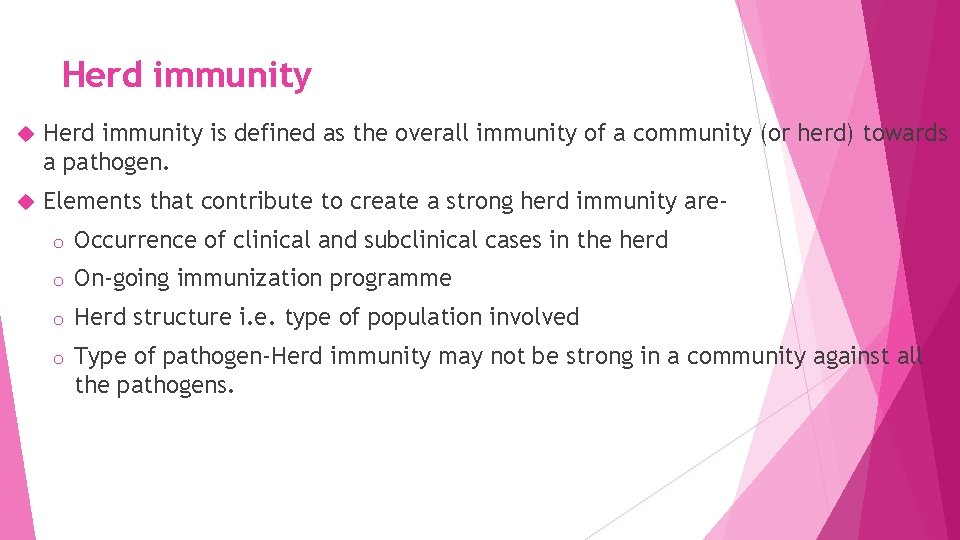 Herd immunity

Herd immunity is defined as the overall immunity of a community (or herd) towards a pathogen.

Elements that contribute to create a strong herd immunity are-

o Occurrence of clinical and subclinical cases in the herd

o On-going immunization programme

o Herd structure i.e. type of population involved

o Type of pathogen-Herd immunity may not be strong in a community against all the pathogens.